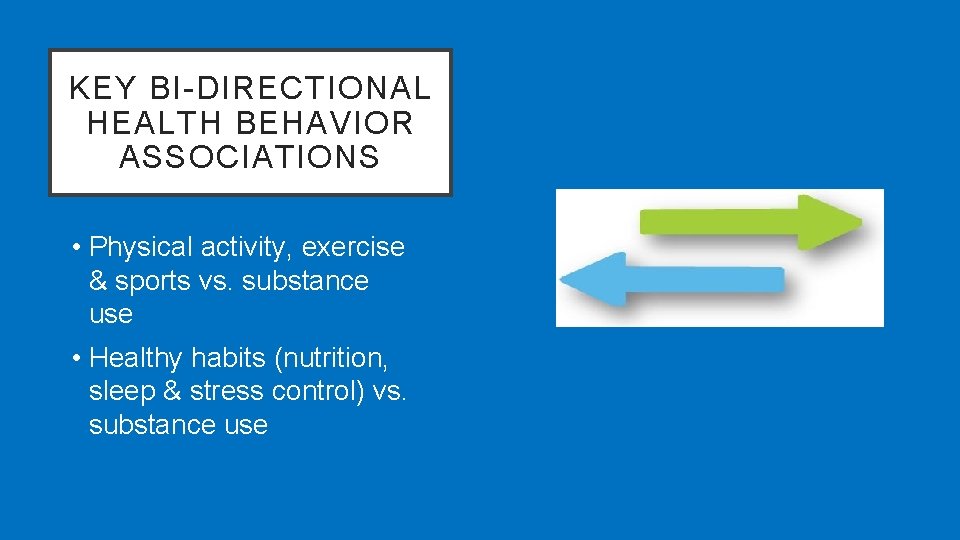 KEY BI-DIRECTIONAL HEALTH BEHAVIOR ASSOCIATIONS

• Physical activity, exercise & sports vs. substance use

• Healthy habits (nutrition, sleep & stress control) vs. substance use